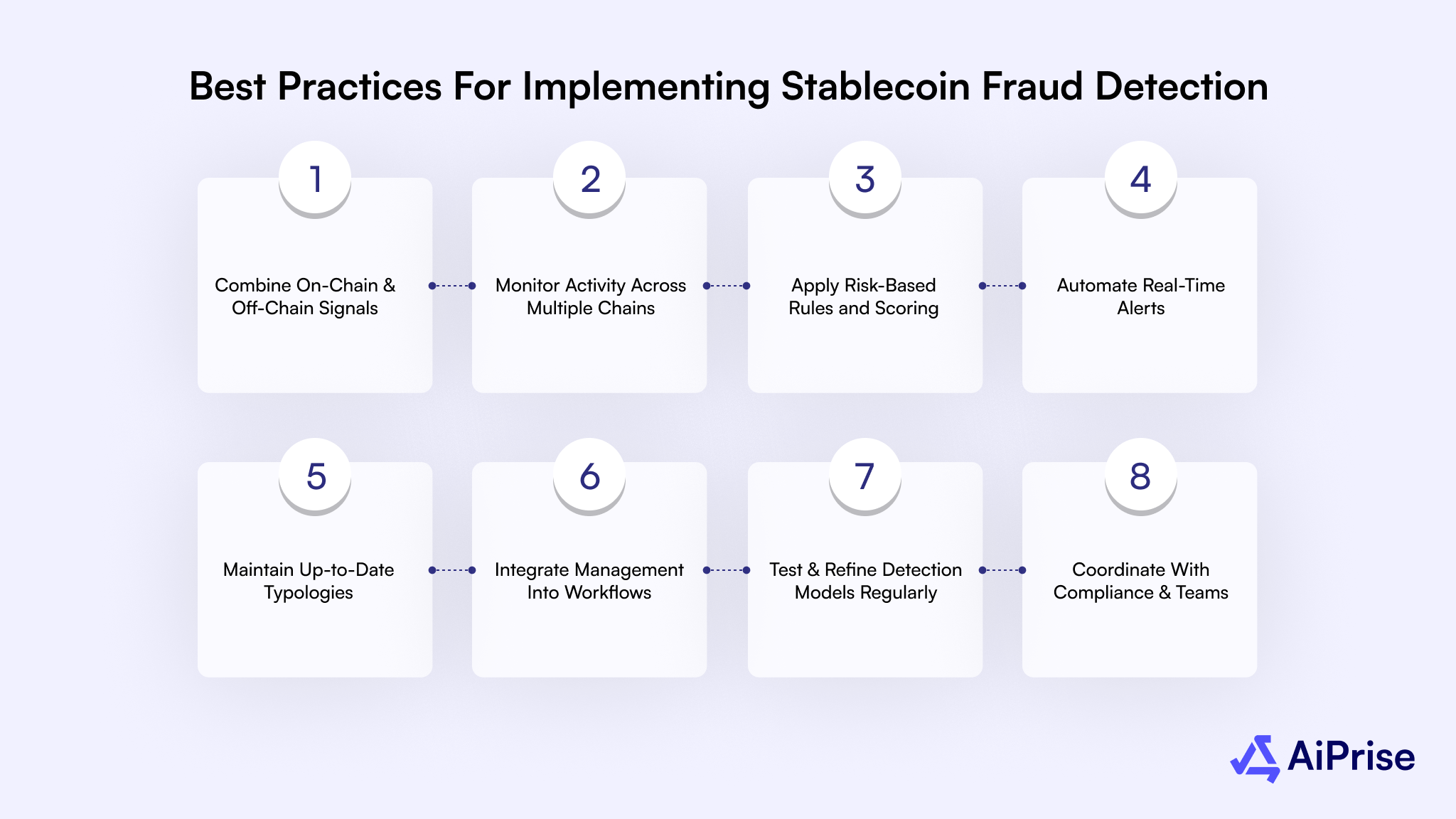 Best Practices For Implementing Stablecoin Fraud Detection

1
Combine On-Chain & Off-Chain Signals

2
Monitor Activity Across Multiple Chains

3
Apply Risk-Based Rules and Scoring

4
Automate Real-Time Alerts

5
Maintain Up-to-Date Typologies

6
Integrate Management Into Workflows

7
Test & Refine Detection Models Regularly

8
Coordinate With Compliance & Teams

AiPrise